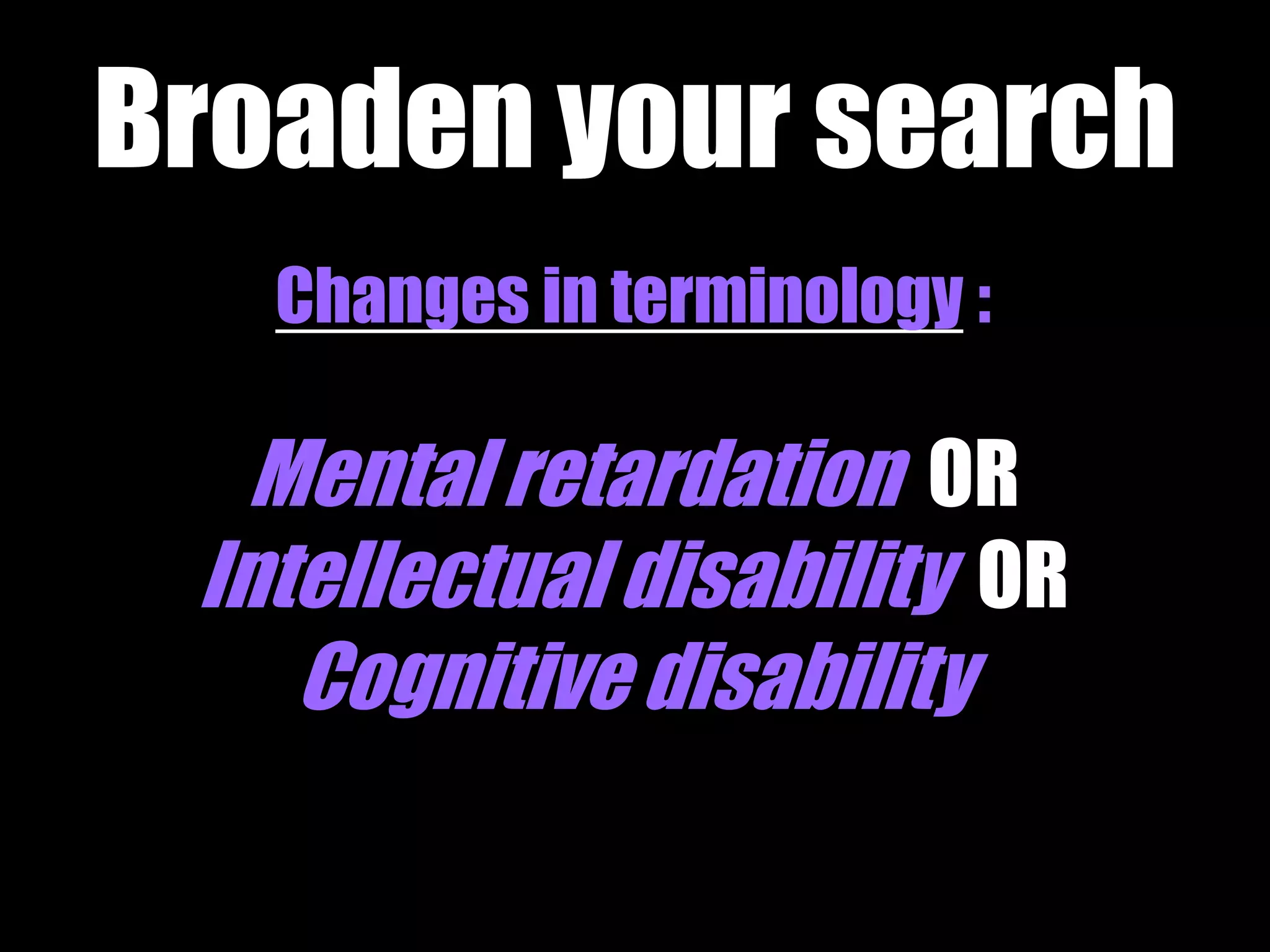 Broaden your search

Changes in terminology :

Mental retardation OR
Intellectual disability OR
Cognitive disability